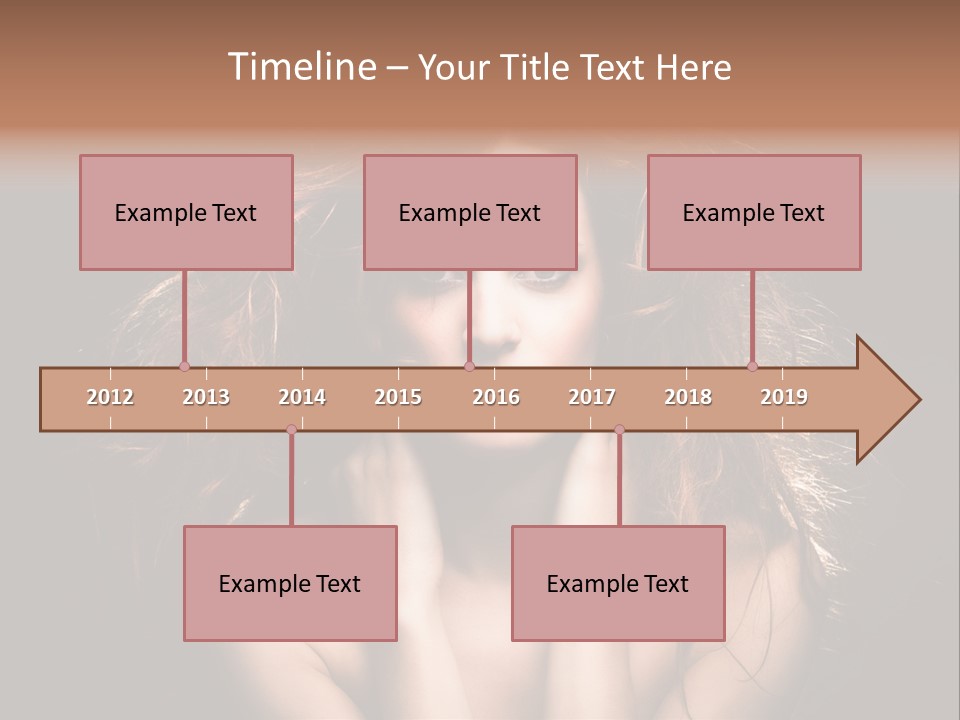 Timeline – Your Title Text Here

Example Text

Example Text

Example Text

2012 2013 2014 2015 2016 2017 2018 2019

Example Text

Example Text